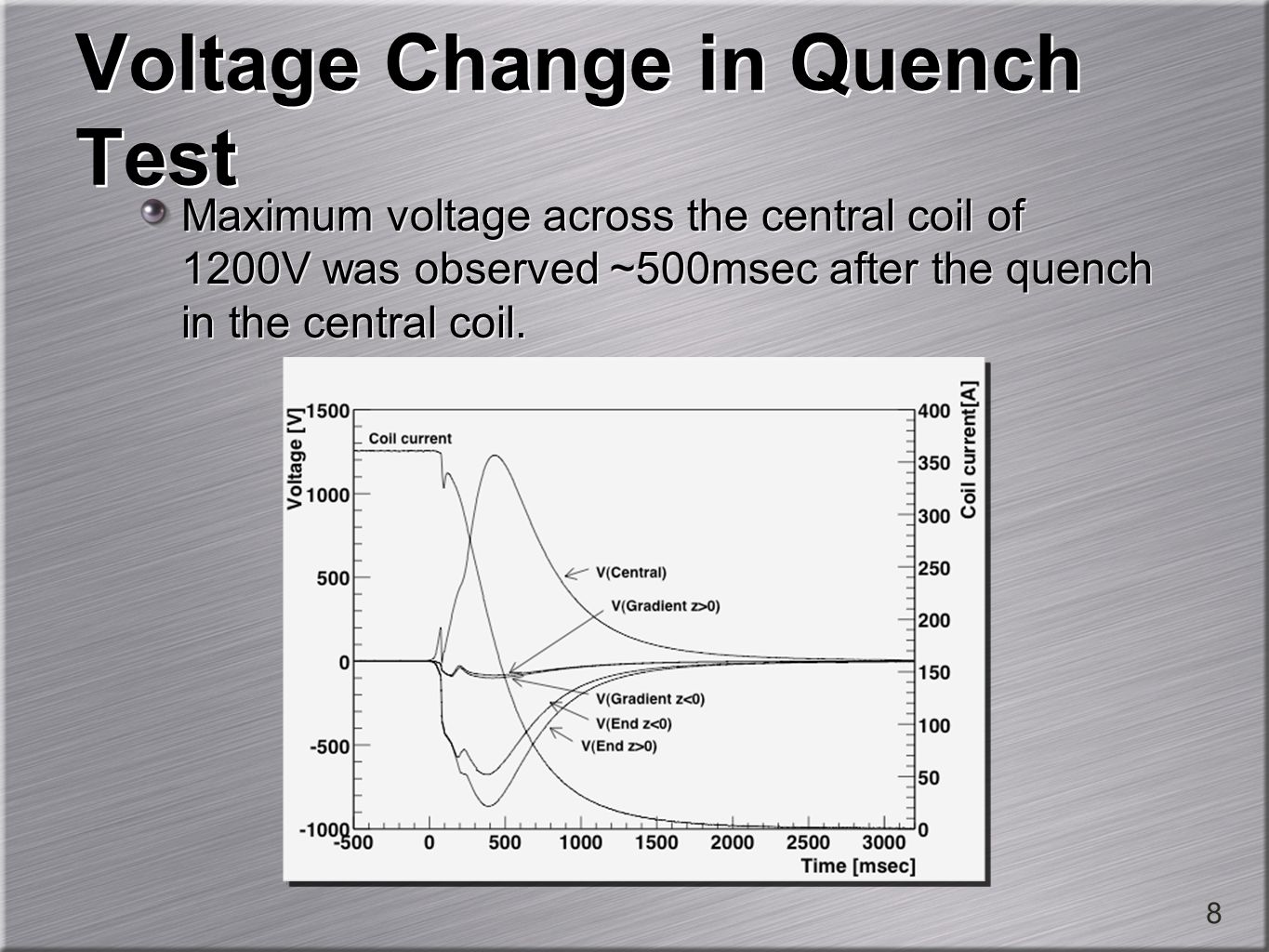 Voltage Change in Quench Test

Maximum voltage across the central coil of 1200V was observed ~500msec after the quench in the central coil.

Voltage [V]
1500
1000
500
0
-500
-1000
Coil current
V(Central)
V(Gradient z>0)
V(Gradient z<0)
V(End z<0)
V(End z>0)
-500 0 500 1000 1500 2000 2500 3000
Time [msec]
400
350
300
250
200
150
100
50
0
Coil current[A]

8